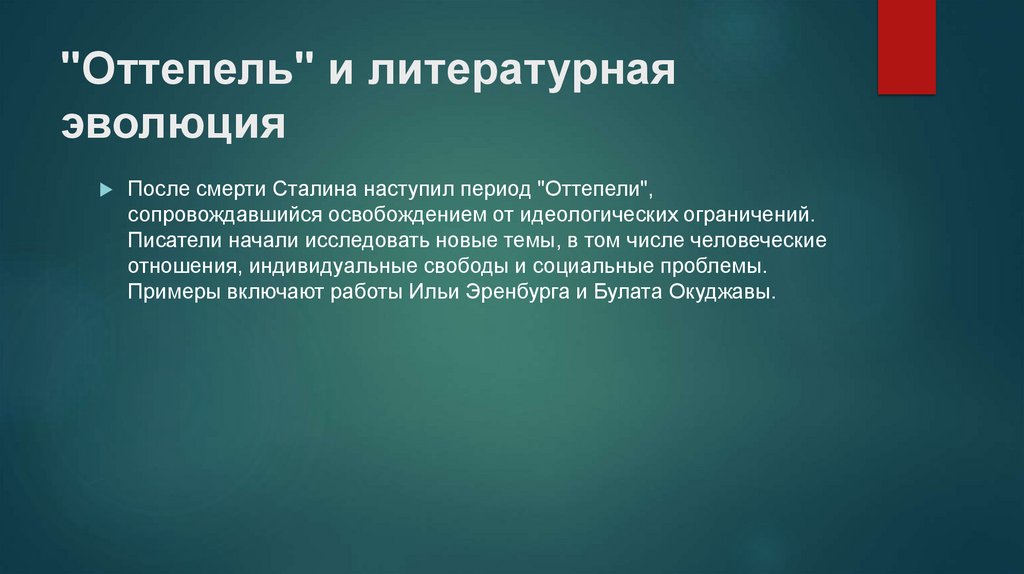 "Оттепель" и литературная эволюция

После смерти Сталина наступил период "Оттепели", сопровождавшийся освобождением от идеологических ограничений. Писатели начали исследовать новые темы, в том числе человеческие отношения, индивидуальные свободы и социальные проблемы. Примеры включают работы Ильи Эренбурга и Булата Окуджавы.